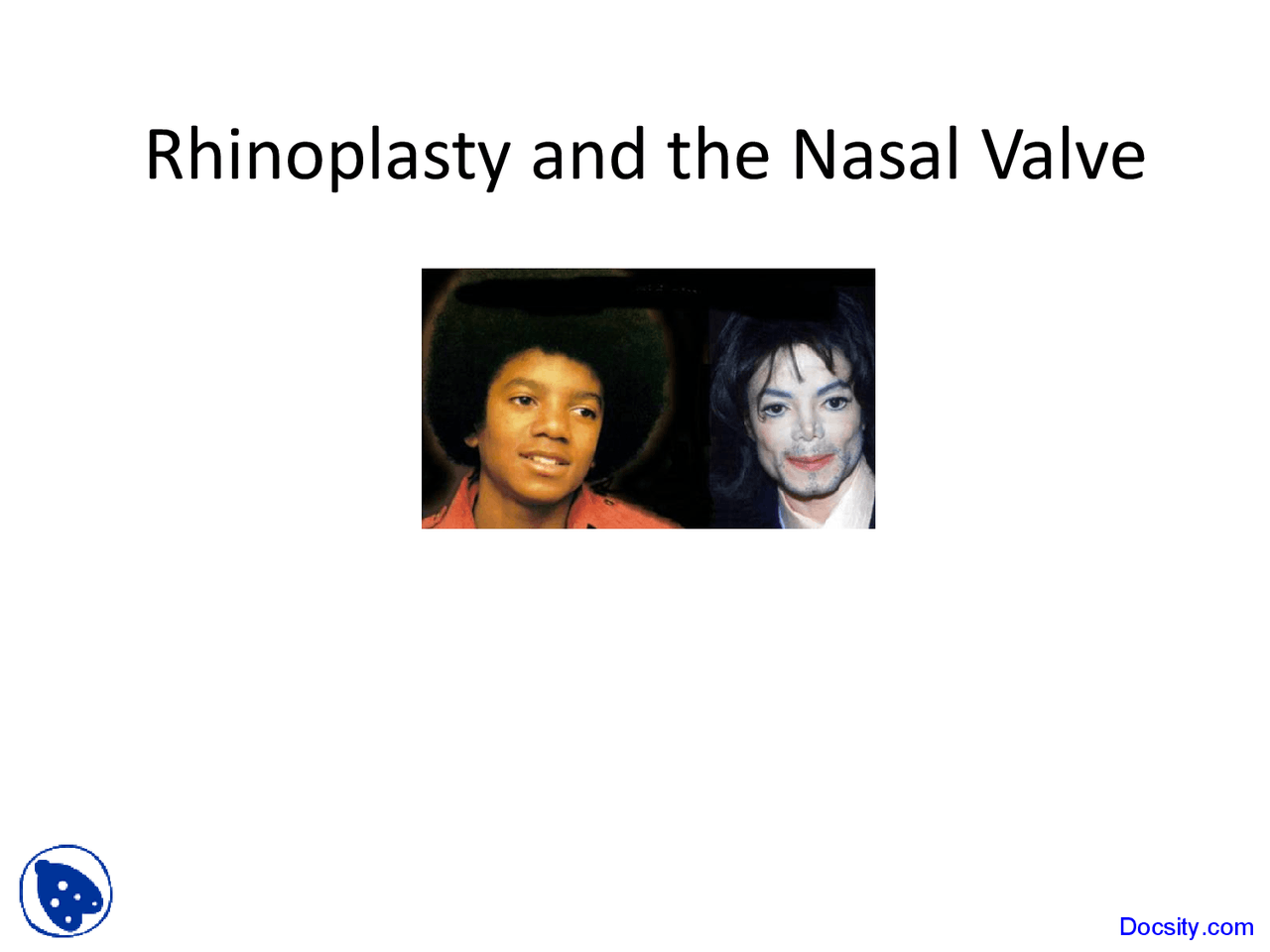 Rhinoplasty and the Nasal Valve

Docsity.com